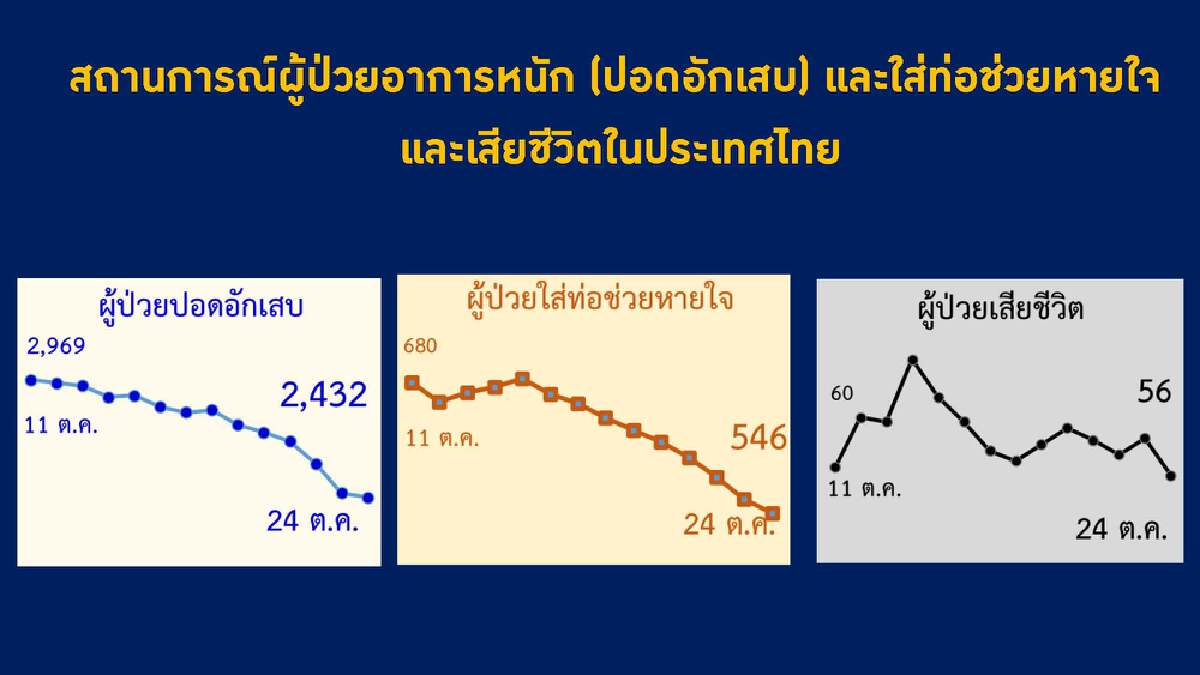 สถานการณ์ผู้ป่วยอาการหนัก (ปอดอักเสบ) และใส่ท่อช่วยหายใจ และเสียชีวิตในประเทศไทย

ผู้ป่วยปอดอักเสบ

2,969

11 ต.ค.

2,432

24 ต.ค.

ผู้ป่วยใส่ท่อช่วยหายใจ

680

11 ต.ค.

546

24 ต.ค.

ผู้ป่วยเสียชีวิต

60

11 ต.ค.

56

24 ต.ค.